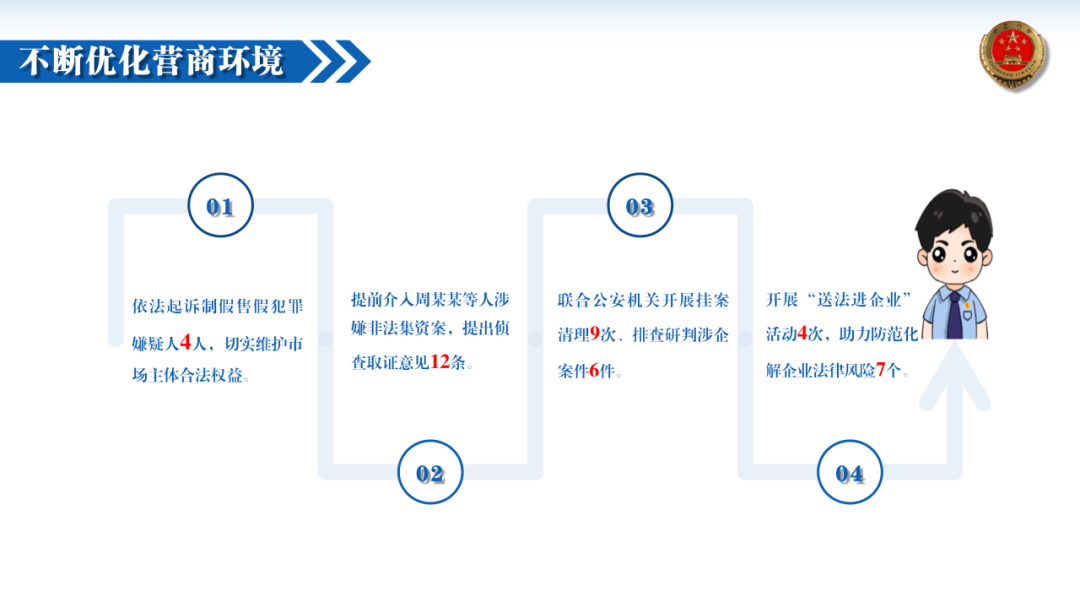 不断优化营商环境

01

依法起诉制假售假犯罪嫌疑人4人，切实维护市场主体合法权益。

02

提前介入周某某等人涉嫌非法集资案，提出侦查取证意见12条。

03

联合公安机关开展挂案清理9次、排查研判涉企案件6件。

04

开展“送法进企业”活动4次，助力防范化解企业法律风险7个。